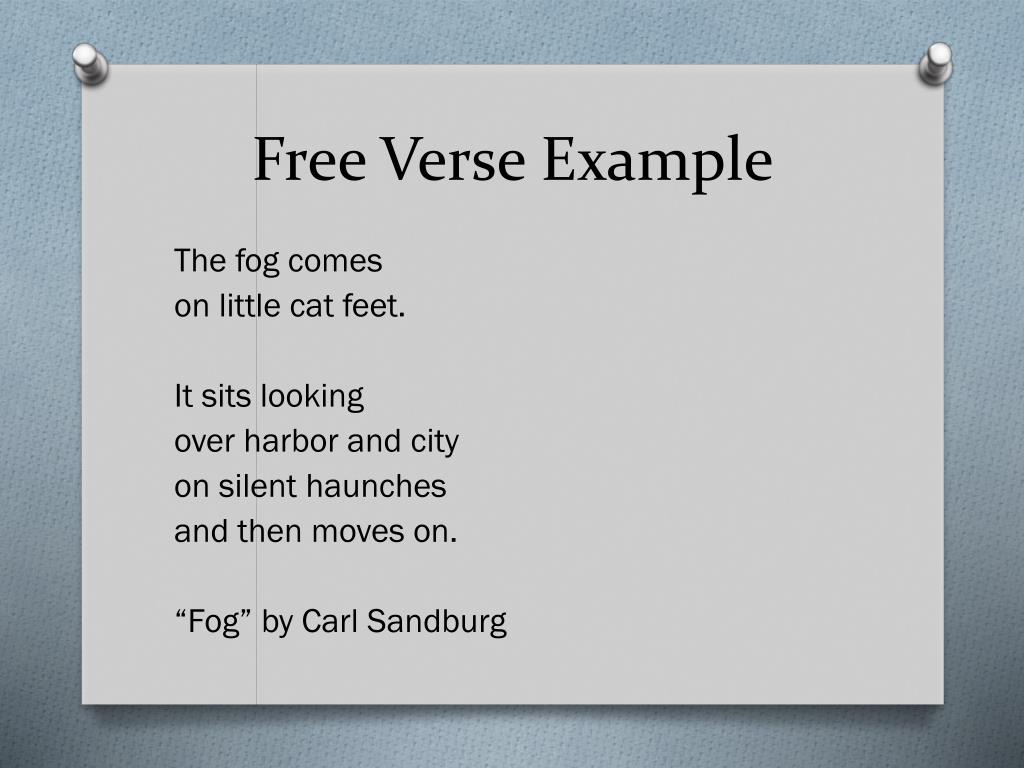 Free Verse Example

The fog comes
on little cat feet.

It sits looking
over harbor and city
on silent haunches
and then moves on.

“Fog” by Carl Sandburg